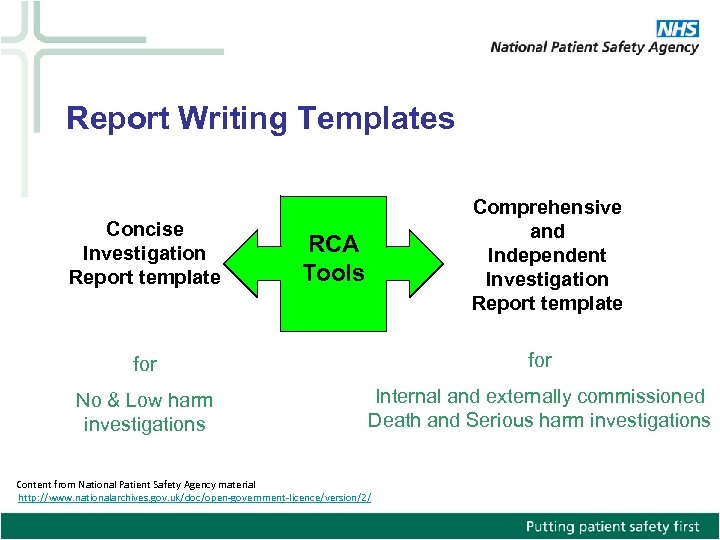 NHS
National Patient Safety Agency

Report Writing Templates

Concise Investigation Report template

RCA Tools

Comprehensive and Independent Investigation Report template

for

No & Low harm investigations

for

Internal and externally commissioned Death and Serious harm investigations

Content from National Patient Safety Agency material
http://www.nationalarchives.gov.uk/doc/open-government-licence/version/2/

Putting patient safety first